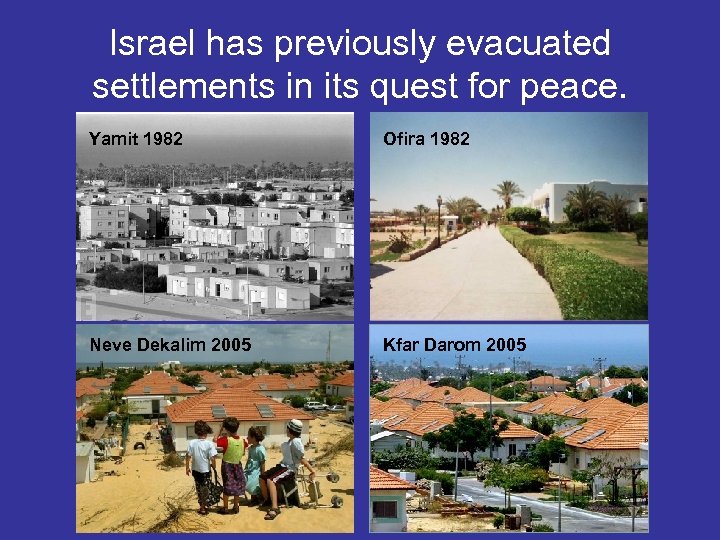 Israel has previously evacuated settlements in its quest for peace.

Yamit 1982

Ofira 1982

Neve Dekalim 2005

Kfar Darom 2005